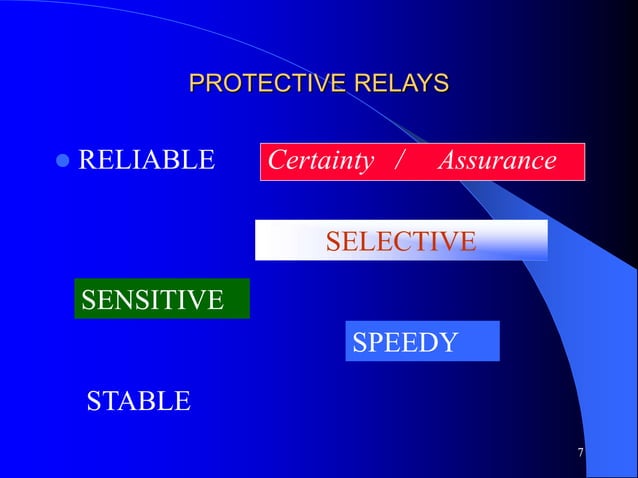 PROTECTIVE RELAYS

RELIABLE

Certainty / Assurance

SELECTIVE

SENSITIVE

SPEEDY

STABLE

7